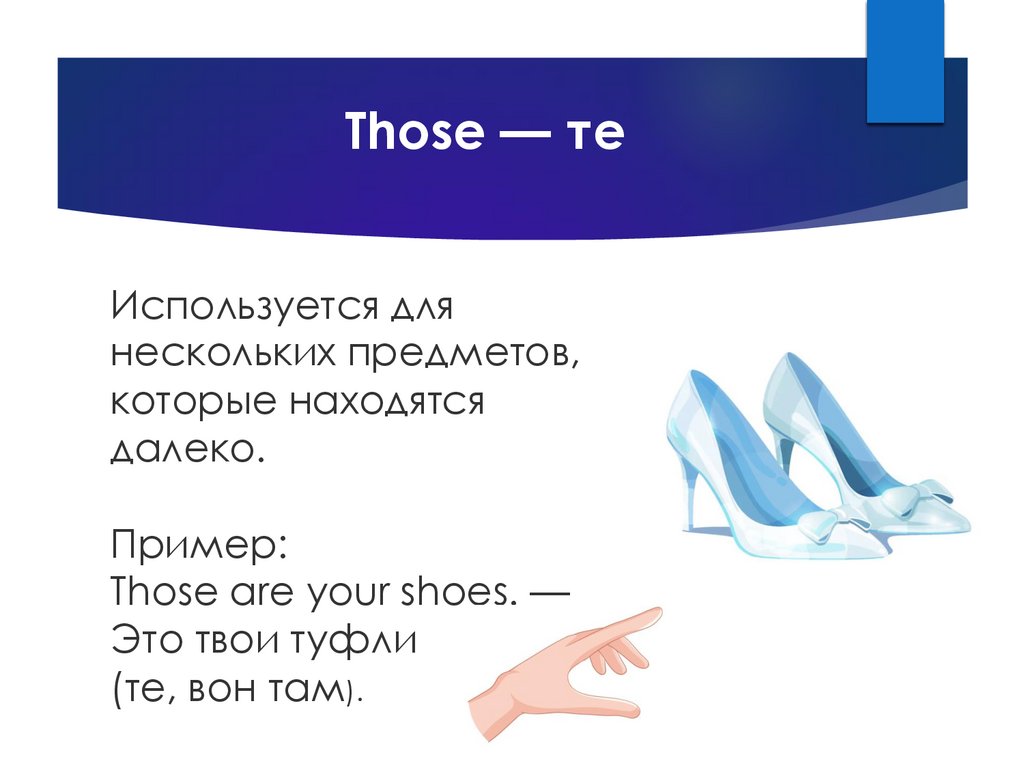 Those — те

Используется для нескольких предметов, которые находятся далеко.

Пример:
Those are your shoes. — Это твои туфли (те, вон там).